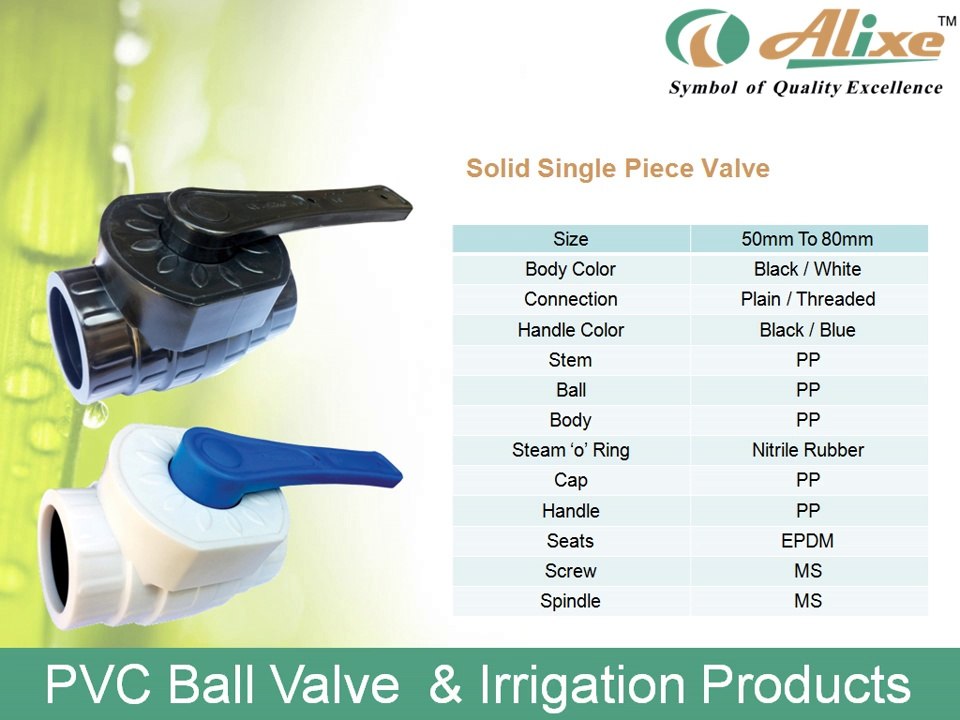 Alixe™
Symbol of Quality Excellence

Solid Single Piece Valve

| Size | 50mm To 80mm |
|---|---|
| Body Color | Black / White |
| Connection | Plain / Threaded |
| Handle Color | Black / Blue |
| Stem | PP |
| Ball | PP |
| Body | PP |
| Steam 'o' Ring | Nitrile Rubber |
| Cap | PP |
| Handle | PP |
| Seats | EPDM |
| Screw | MS |
| Spindle | MS |

PVC Ball Valve & Irrigation Products